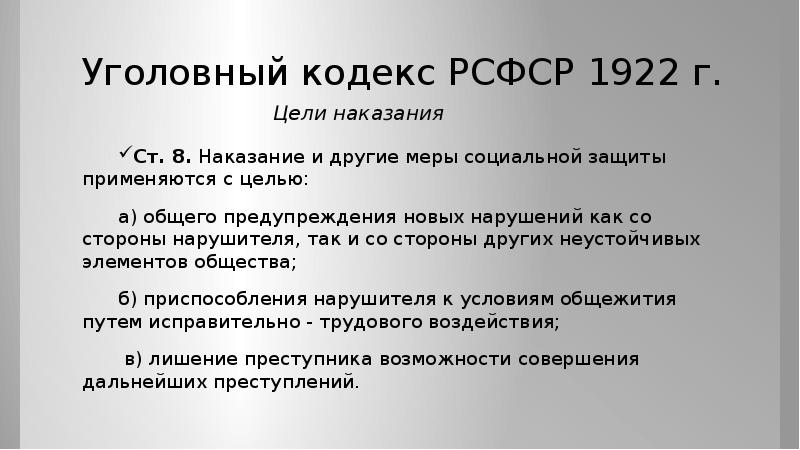 Уголовный кодекс РСФСР 1922 г.

Цели наказания

✓Ст. 8. Наказание и другие меры социальной защиты применяются с целью:

а) общего предупреждения новых нарушений как со стороны нарушителя, так и со стороны других неустойчивых элементов общества;

б) приспособления нарушителя к условиям общежития путем исправительно - трудового воздействия;

в) лишение преступника возможности совершения дальнейших преступлений.